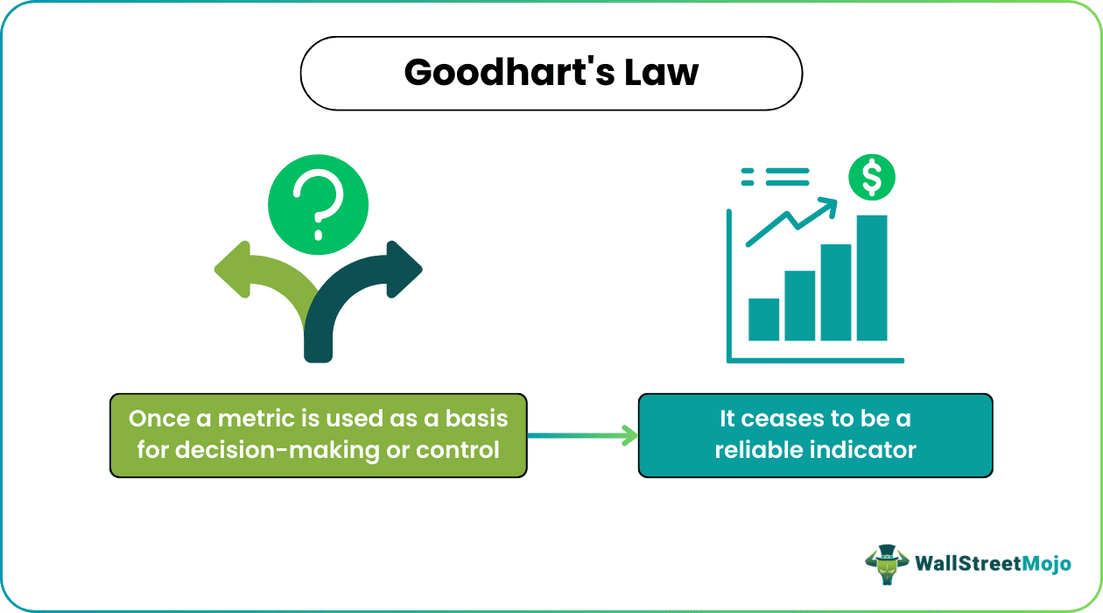 Goodhart's Law

?

$

Once a metric is used as a basis for decision-making or control

It ceases to be a reliable indicator

WallStreetMojo